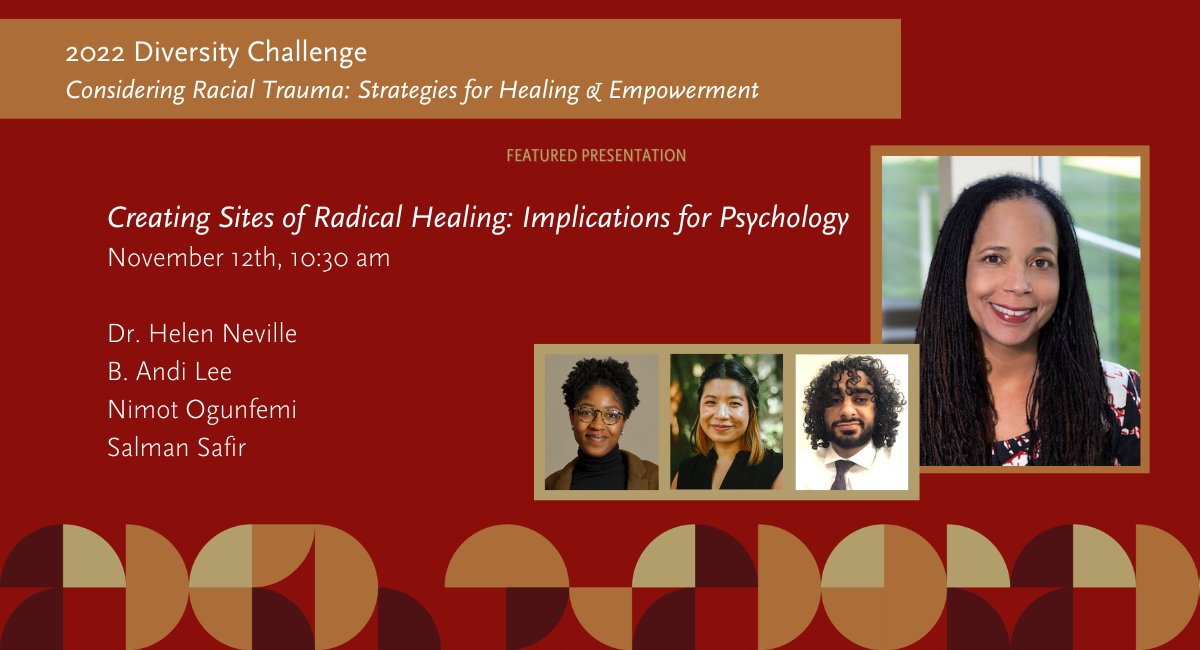 2022 Diversity Challenge
Considering Racial Trauma: Strategies for Healing & Empowerment

FEATURED PRESENTATION

Creating Sites of Radical Healing: Implications for Psychology
November 12th, 10:30 am

Dr. Helen Neville
B. Andi Lee
Nimot Ogunfemi
Salman Safir